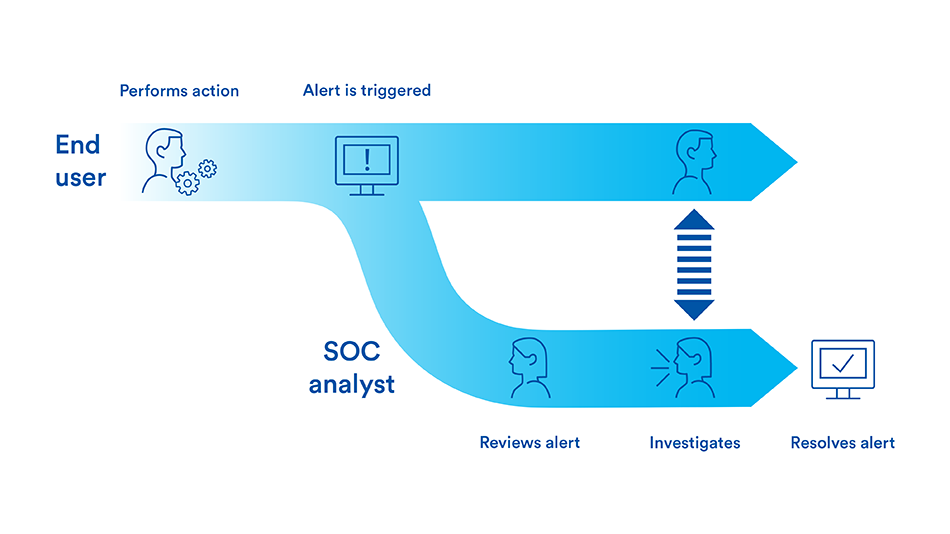 Performs action

Alert is triggered

End user

SOC analyst

Reviews alert

Investigates

Resolves alert